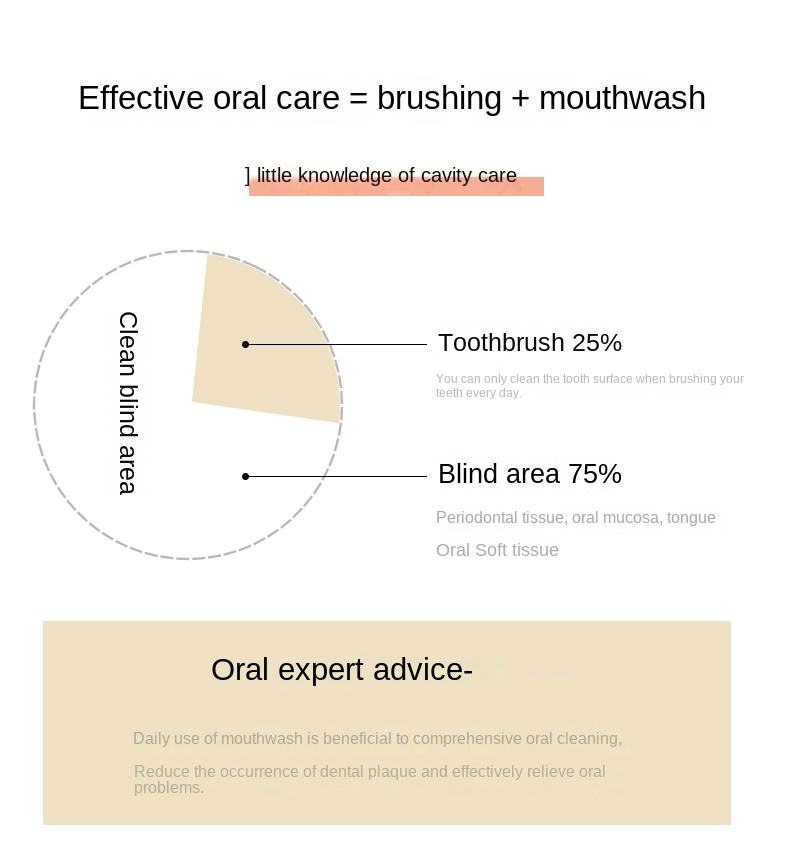 Effective oral care = brushing + mouthwash

] little knowledge of cavity care

Clean blind area

Toothbrush 25%

You can only clean the tooth surface when brushing your teeth every day.

Blind area 75%

Periodontal tissue, oral mucosa, tongue

Oral Soft tissue

Oral expert advice-

Daily use of mouthwash is beneficial to comprehensive oral cleaning,

Reduce the occurrence of dental plaque and effectively relieve oral problems.